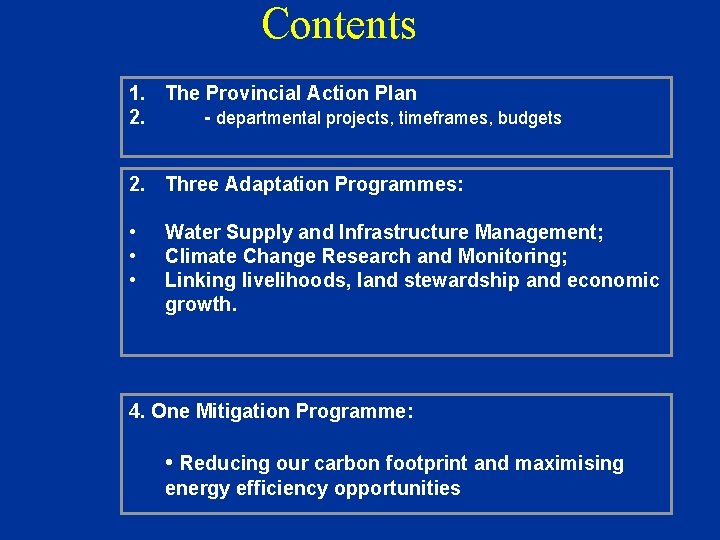 Contents

1. The Provincial Action Plan
2. - departmental projects, timeframes, budgets

2. Three Adaptation Programmes:

• Water Supply and Infrastructure Management;
• Climate Change Research and Monitoring;
• Linking livelihoods, land stewardship and economic growth.

4. One Mitigation Programme:

• Reducing our carbon footprint and maximising energy efficiency opportunities